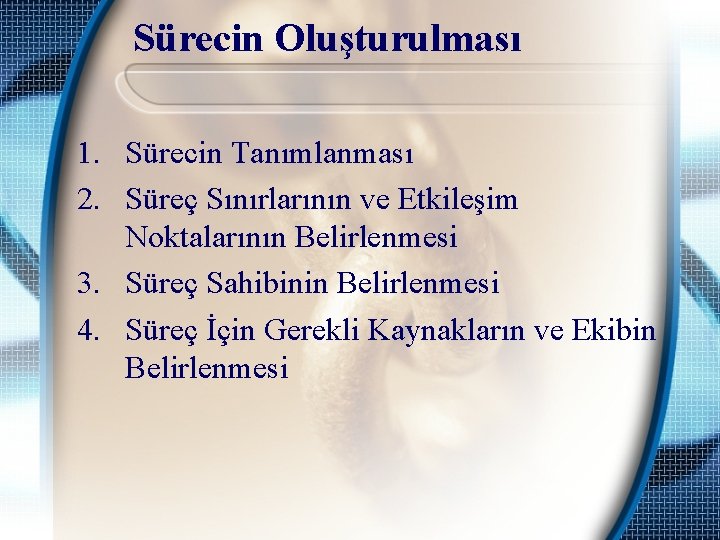 Sürecin Oluşturulması

1. Sürecin Tanımlanması
2. Süreç Sınırlarının ve Etkileşim Noktalarının Belirlenmesi
3. Süreç Sahibinin Belirlenmesi
4. Süreç İçin Gerekli Kaynakların ve Ekibin Belirlenmesi